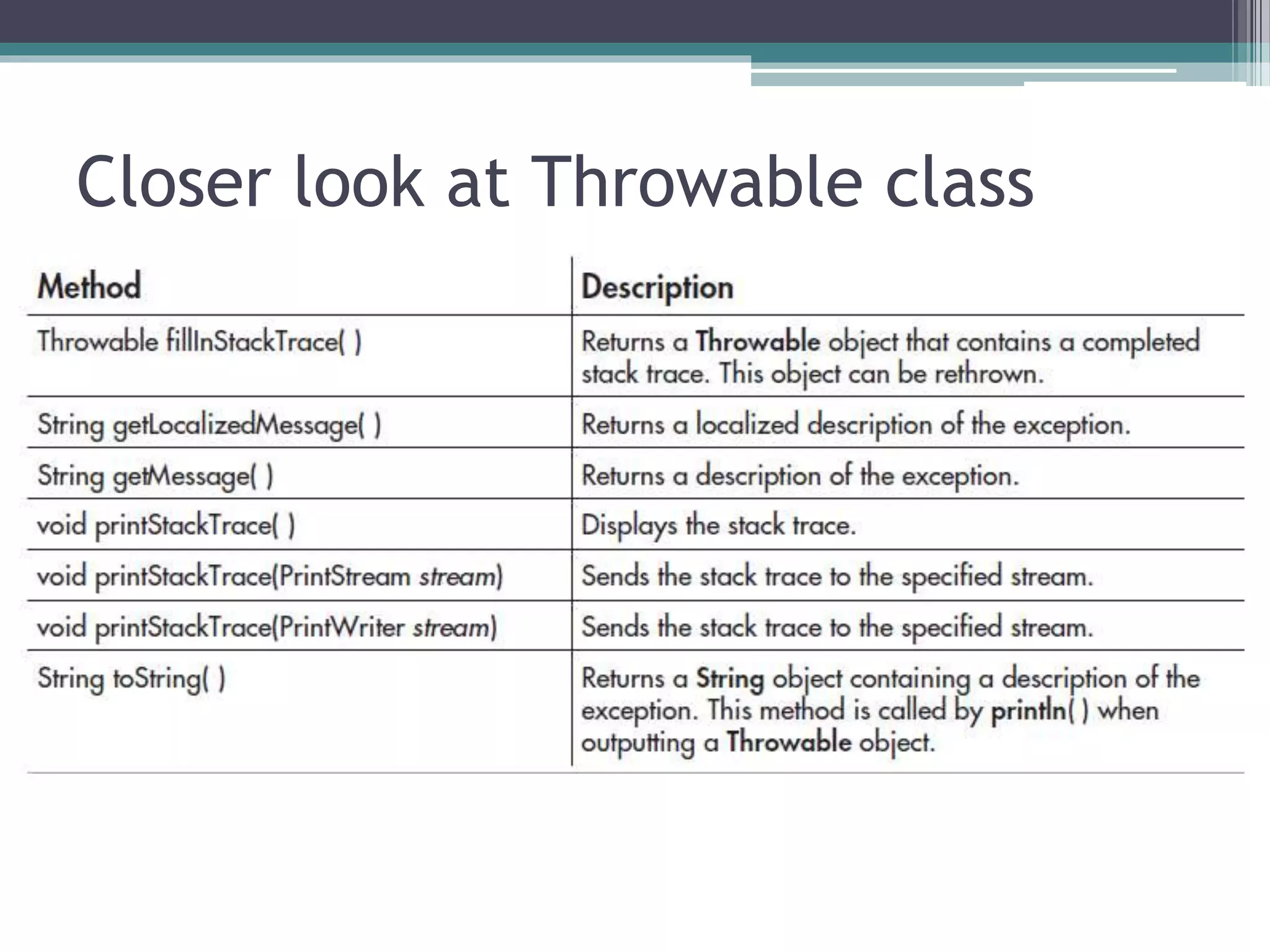 Closer look at Throwable class

| Method | Description |
|---|---|
| Throwable fillInStackTrace( ) | Returns a Throwable object that contains a completed stack trace. This object can be rethrown. |
| String getLocalizedMessage( ) | Returns a localized description of the exception. |
| String getMessage( ) | Returns a description of the exception. |
| void printStackTrace( ) | Displays the stack trace. |
| void printStackTrace(PrintStream stream) | Sends the stack trace to the specified stream. |
| void printStackTrace(PrintWriter stream) | Sends the stack trace to the specified stream. |
| String toString( ) | Returns a String object containing a description of the exception. This method is called by println( ) when outputting a Throwable object. |